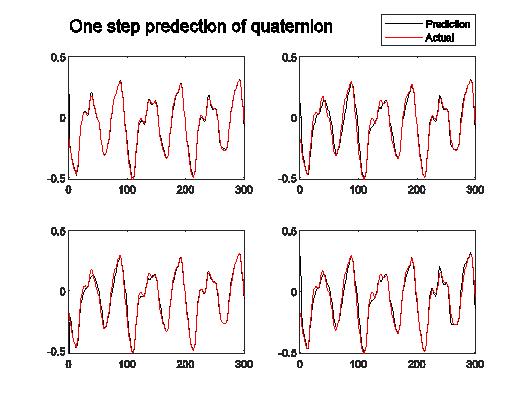 One step predection of quaternion

Prediction
Actual

0.5
0
-0.5
0
100
200
300

0.5
0
-0.5
0
100
200
300

0.5
0
-0.5
0
100
200
300

0.5
0
-0.5
0
100
200
300